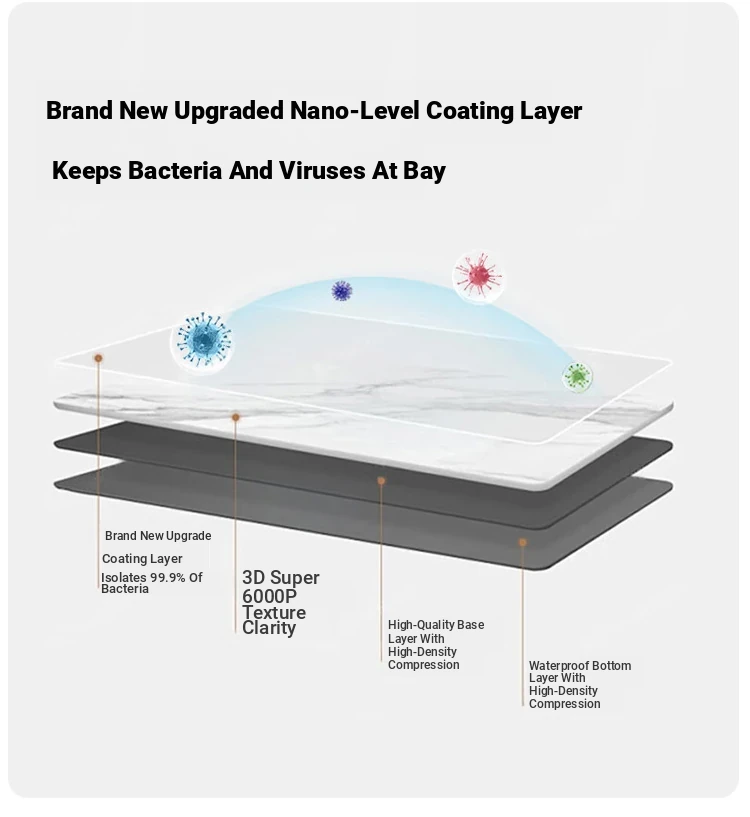 Brand New Upgraded Nano-Level Coating Layer

Keeps Bacteria And Viruses At Bay

Brand New Upgrade

Coating Layer

Isolates 99.9% Of Bacteria

3D Super 6000P Texture Clarity

High-Quality Base Layer With High-Density Compression

Waterproof Bottom Layer With High-Density Compression